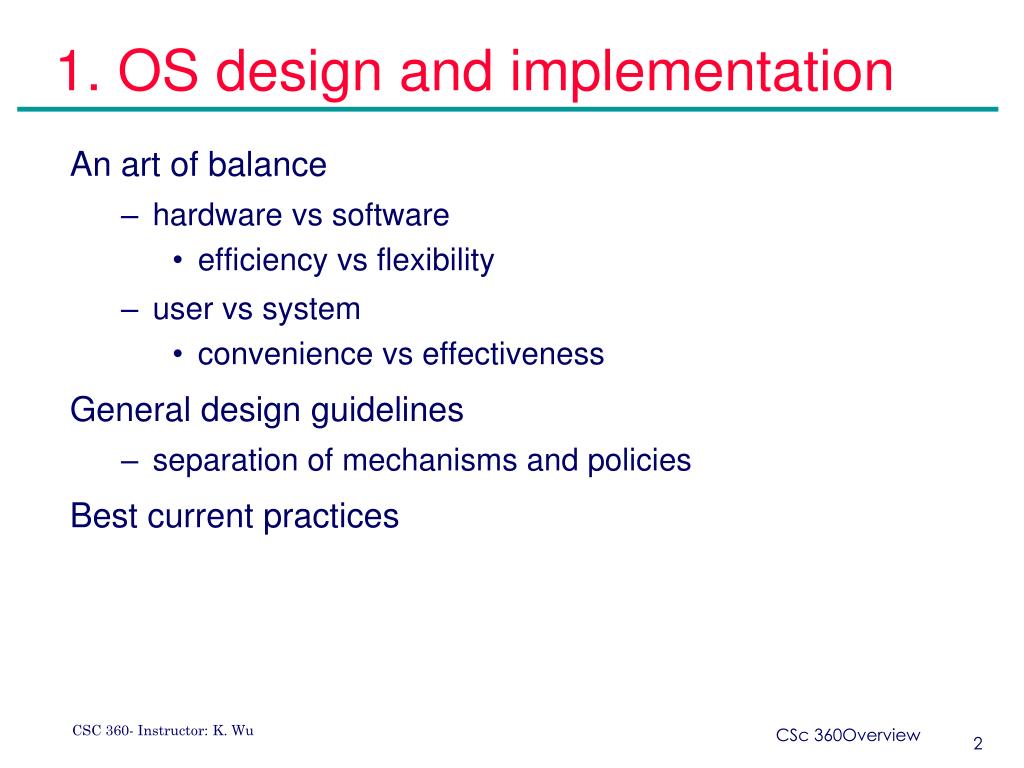 1. OS design and implementation

An art of balance

– hardware vs software

• efficiency vs flexibility

– user vs system

• convenience vs effectiveness

General design guidelines

– separation of mechanisms and policies

Best current practices

CSC 360- Instructor: K. Wu

CSc 360Overview

2